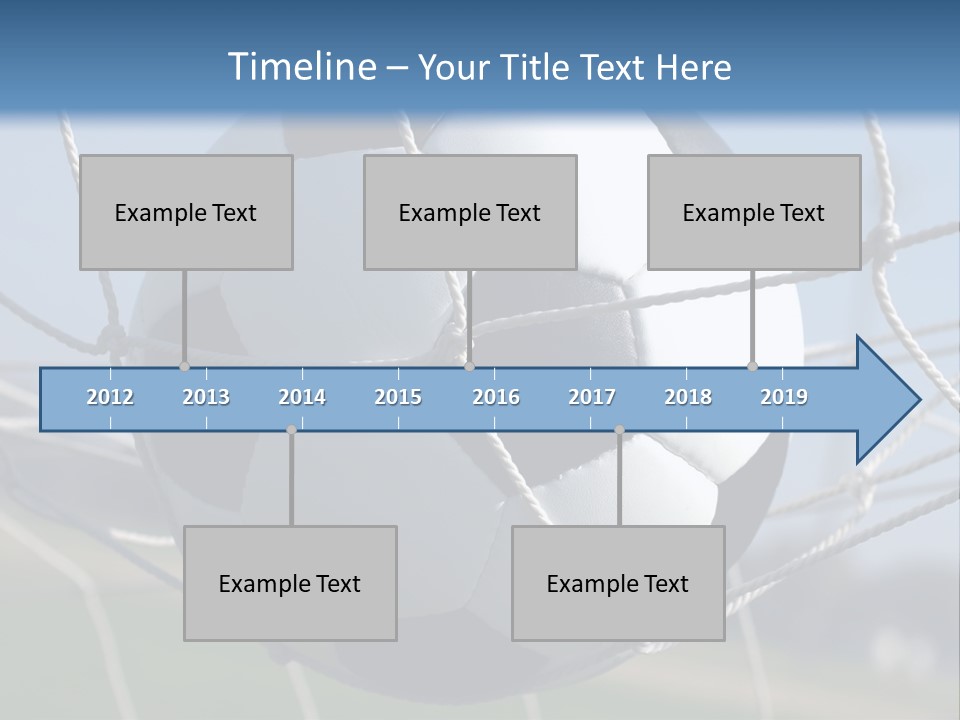 Timeline – Your Title Text Here

Example Text

Example Text

Example Text

2012 2013 2014 2015 2016 2017 2018 2019

Example Text

Example Text